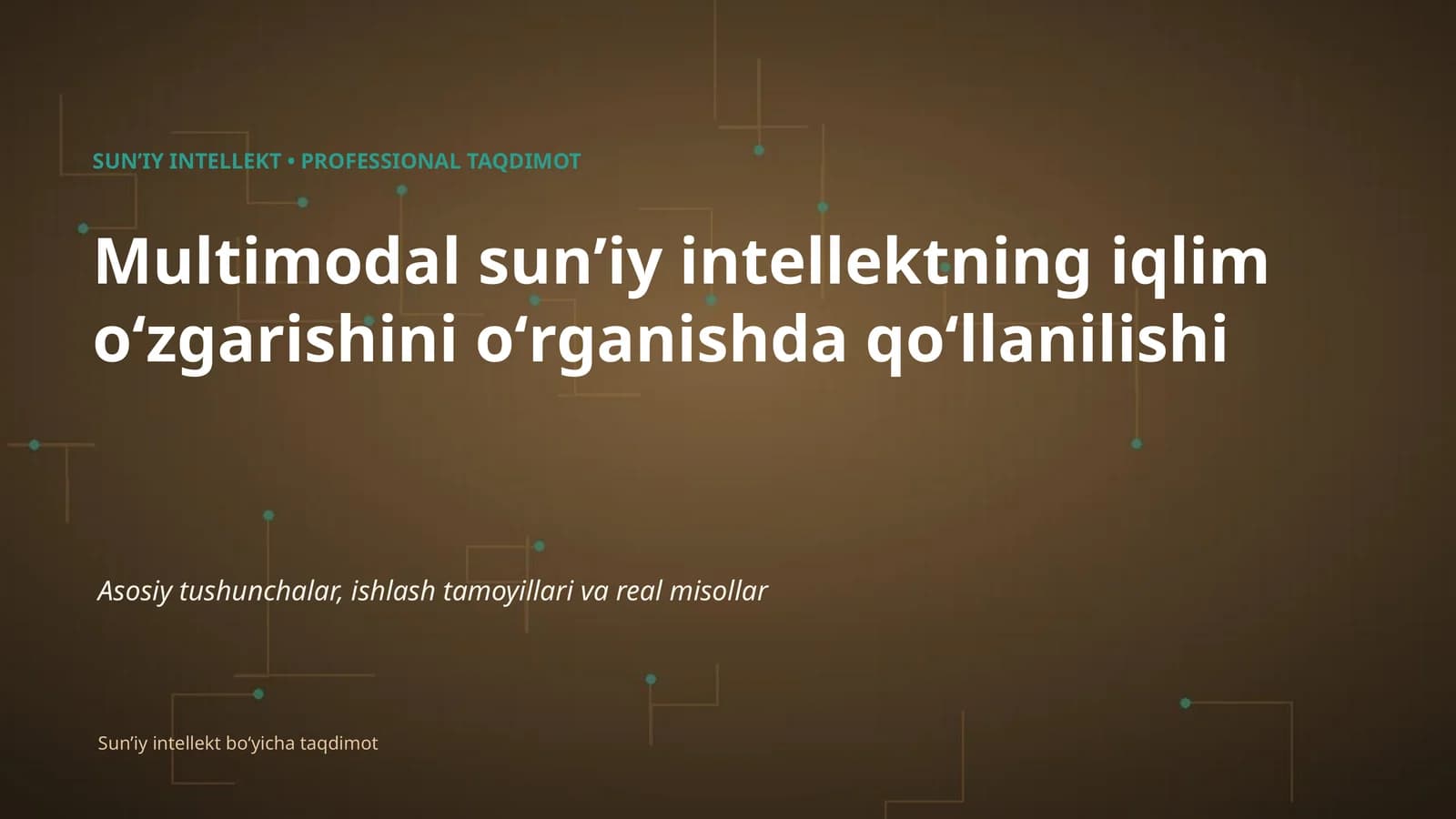 SUN’IY INTELLEKT • PROFESSIONAL TAQDIMOT

Multimodal sun’iy intellektning iqlim o‘zgarishini o‘rganishda qo‘llanilishi

Asosiy tushunchalar, ishlash tamoyillari va real misollar

Sun’iy intellekt bo‘yicha taqdimot